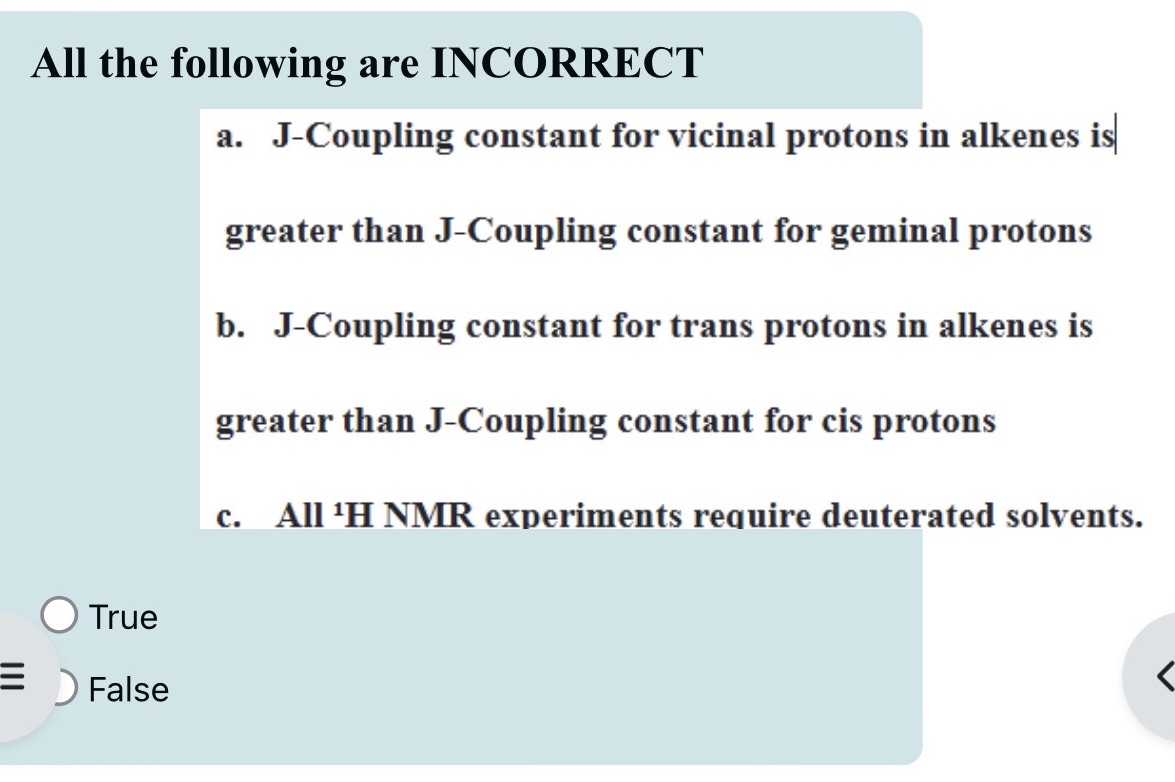 All the following are INCORRECT

a. J-Coupling constant for vicinal protons in alkenes is greater than J-Coupling constant for geminal protons

b. J-Coupling constant for trans protons in alkenes is greater than J-Coupling constant for cis protons

c. All $^1$H NMR experiments require deuterated solvents.

True

False